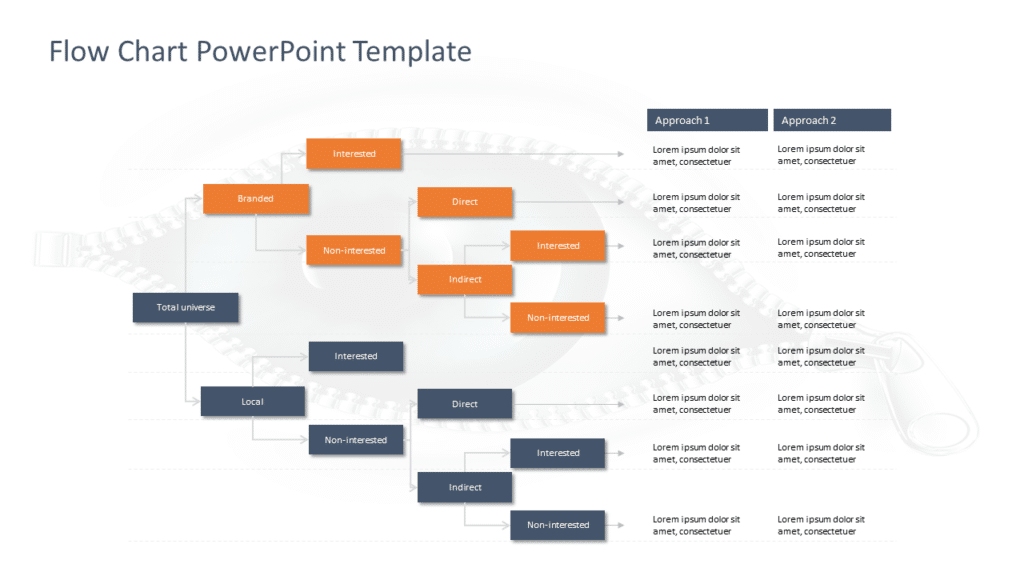 Flow Chart PowerPoint Template

Total universe

Branded

Interested

Non-interested

Direct

Indirect

Interested

Non-interested

Local

Interested

Non-interested

Direct

Indirect

Interested

Non-interested

| Approach 1 | Approach 2 |
|---|---|
| Lorem ipsum dolor sit amet, consectetuer | Lorem ipsum dolor sit amet, consectetuer |
| Lorem ipsum dolor sit amet, consectetuer | Lorem ipsum dolor sit amet, consectetuer |
| Lorem ipsum dolor sit amet, consectetuer | Lorem ipsum dolor sit amet, consectetuer |
| Lorem ipsum dolor sit amet, consectetuer | Lorem ipsum dolor sit amet, consectetuer |
| Lorem ipsum dolor sit amet, consectetuer | Lorem ipsum dolor sit amet, consectetuer |
| Lorem ipsum dolor sit amet, consectetuer | Lorem ipsum dolor sit amet, consectetuer |
| Lorem ipsum dolor sit amet, consectetuer | Lorem ipsum dolor sit amet, consectetuer |
| Lorem ipsum dolor sit amet, consectetuer | Lorem ipsum dolor sit amet, consectetuer |